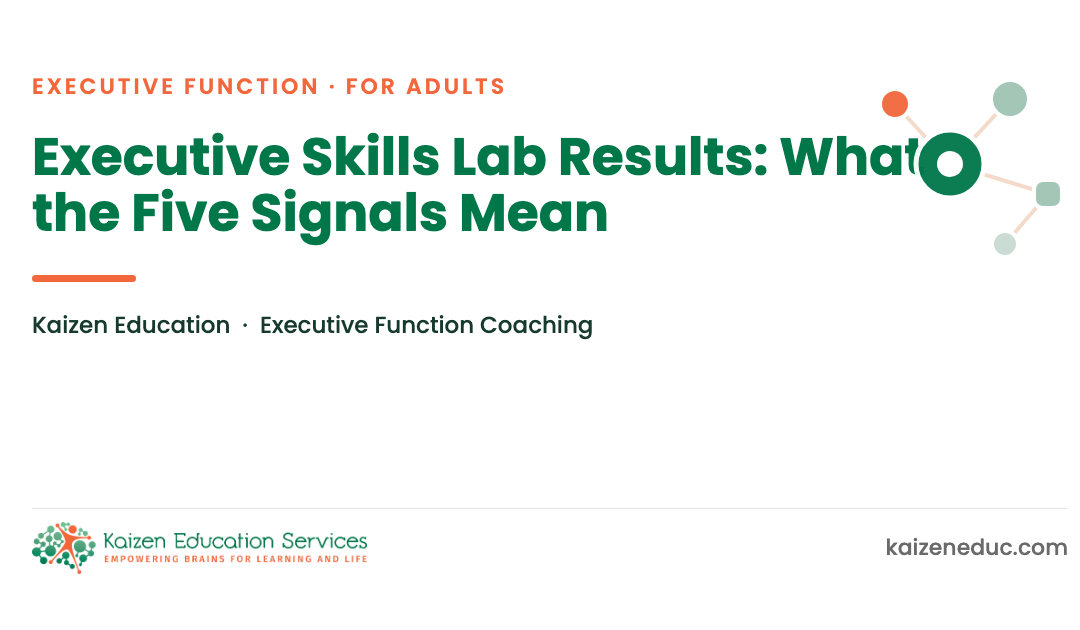 EXECUTIVE FUNCTION · FOR ADULTS

Executive Skills Lab Results: What the Five Signals Mean

Kaizen Education · Executive Function Coaching

Kaizen Education Services
EMPOWERING BRAINS FOR LEARNING AND LIFE

kaizeneduc.com